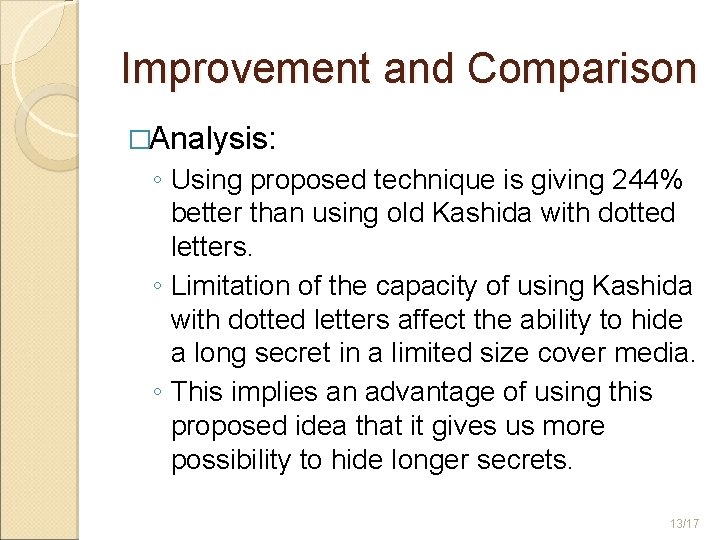 Improvement and Comparison

□Analysis:

◦ Using proposed technique is giving 244% better than using old Kashida with dotted letters.

◦ Limitation of the capacity of using Kashida with dotted letters affect the ability to hide a long secret in a limited size cover media.

◦ This implies an advantage of using this proposed idea that it gives us more possibility to hide longer secrets.

13/17